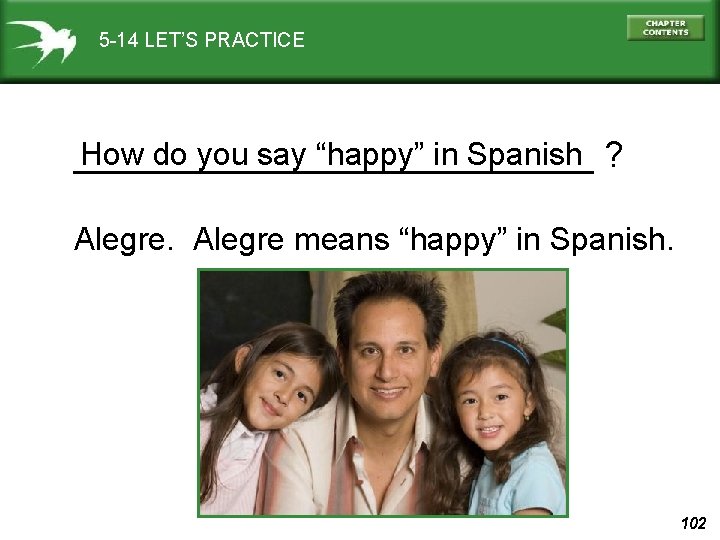 5-14 LET'S PRACTICE

CHAPTER CONTENTS

How do you say "happy" in Spanish ?

Alegre. Alegre means "happy" in Spanish.

102